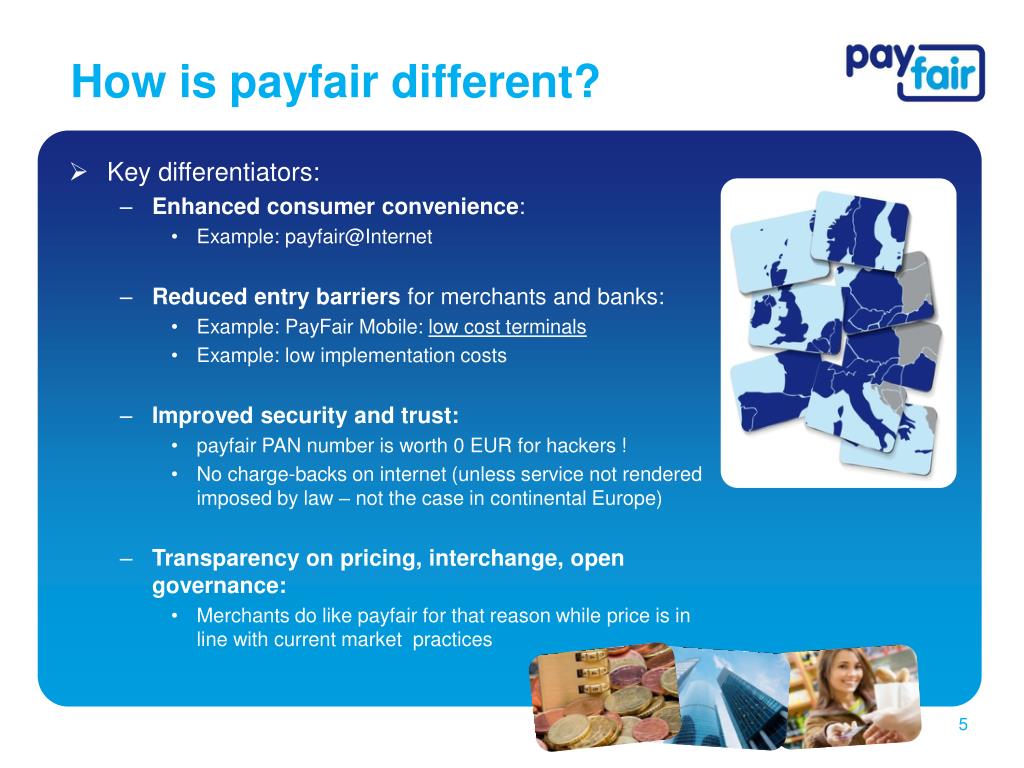 How is payfair different?

pay fair

➢ Key differentiators:

– Enhanced consumer convenience:
• Example: payfair@Internet

– Reduced entry barriers for merchants and banks:
• Example: PayFair Mobile: low cost terminals
• Example: low implementation costs

– Improved security and trust:
• payfair PAN number is worth 0 EUR for hackers !
• No charge-backs on internet (unless service not rendered imposed by law – not the case in continental Europe)

– Transparency on pricing, interchange, open governance:
• Merchants do like payfair for that reason while price is in line with current market practices

5